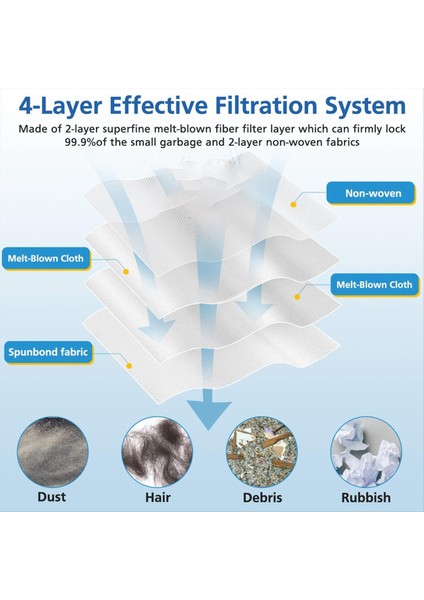 4-Layer Effective Filtration System

Made of 2-layer superfine melt-blown fiber filter layer which can firmly lock 99.9%of the small garbage and 2-layer non-woven fabrics

Non-woven

Melt-Blown Cloth

Melt-Blown Cloth

Spunbond fabric

Dust

Hair

Debris

Rubbish